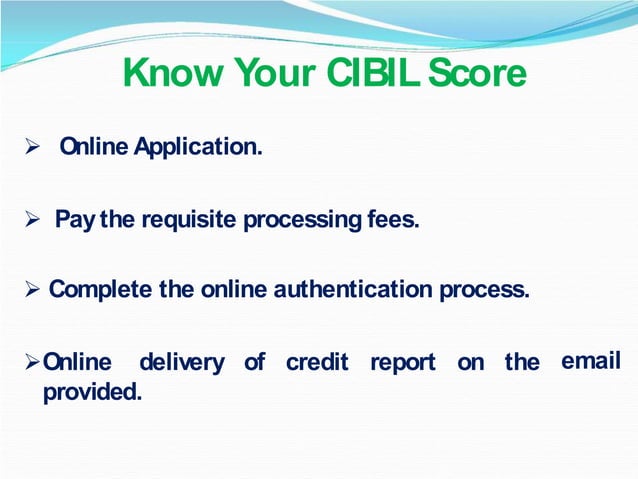 Know Your CIBIL Score

➢ Online Application.

➢ Pay the requisite processing fees.

➢ Complete the online authentication process.

➢ Online delivery of credit report on the email provided.